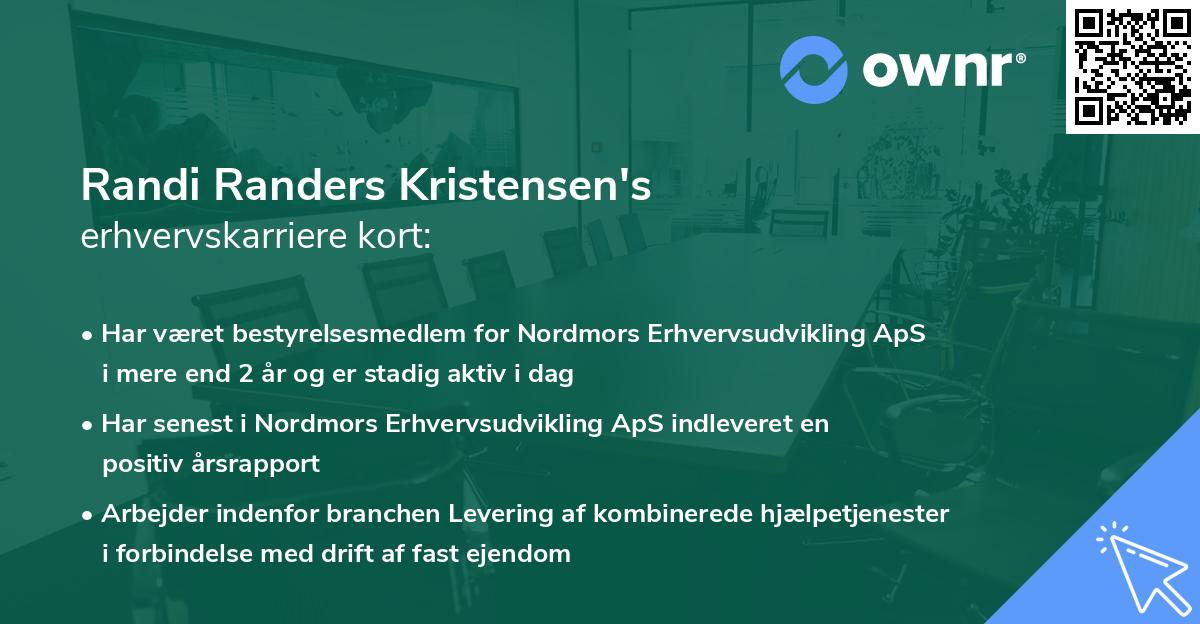 ownr®

Randi Randers Kristensen's
erhvervskarriere kort:

• Har været bestyrelsesmedlem for Nordmors Erhvervsudvikling ApS i mere end 2 år og er stadig aktiv i dag

• Har senest i Nordmors Erhvervsudvikling ApS indleveret en positiv årsrapport

• Arbejder indenfor branchen Levering af kombinerede hjælpetjenester i forbindelse med drift af fast ejendom